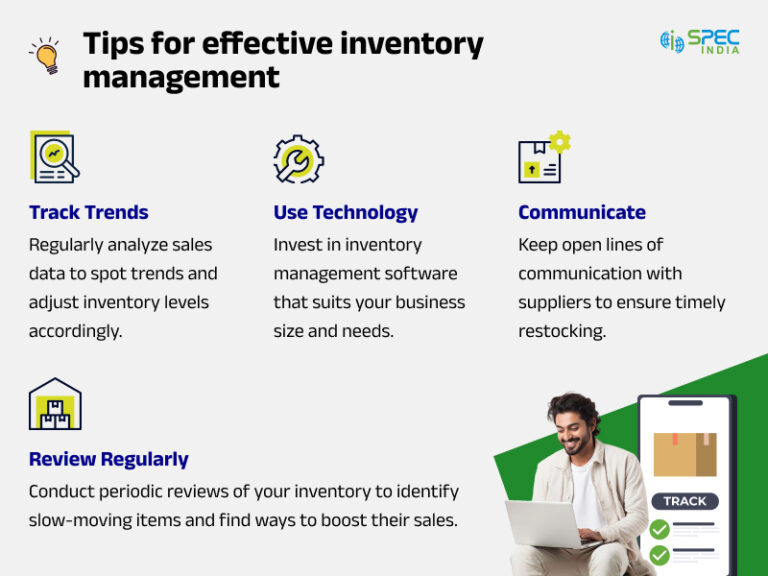 Tips for effective inventory management

SPEC INDIA

Track Trends
Regularly analyze sales data to spot trends and adjust inventory levels accordingly.

Use Technology
Invest in inventory management software that suits your business size and needs.

Communicate
Keep open lines of communication with suppliers to ensure timely restocking.

Review Regularly
Conduct periodic reviews of your inventory to identify slow-moving items and find ways to boost their sales.

TRACK